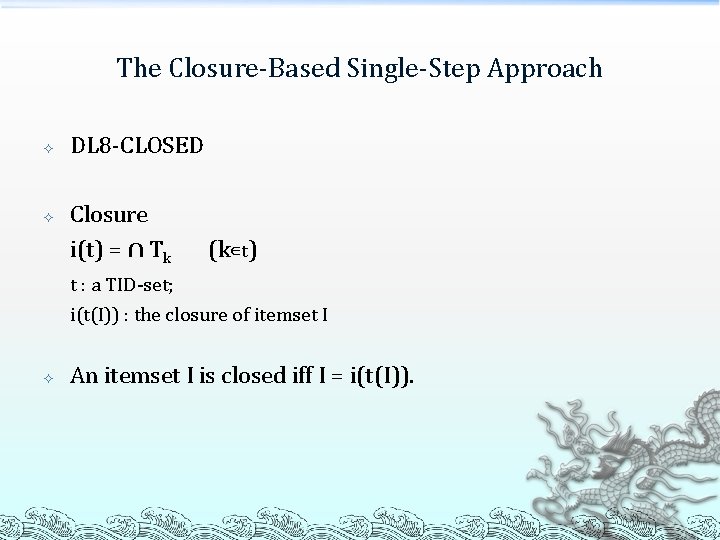 The Closure-Based Single-Step Approach

✧ DL8-CLOSED

✧ Closure
$i(t) = \cap T_k$ $(k \in t)$
t : a TID-set;
i(t(I)) : the closure of itemset I

✧ An itemset I is closed iff I = i(t(I)).